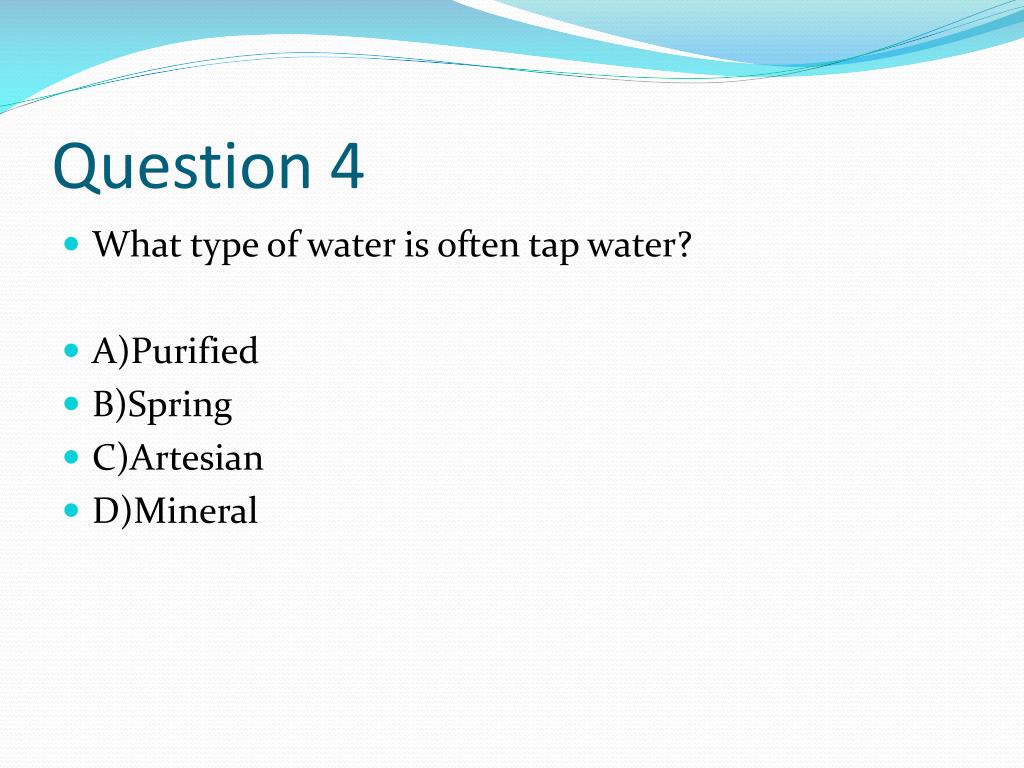 Question 4

What type of water is often tap water?

A)Purified
B)Spring
C)Artesian
D)Mineral